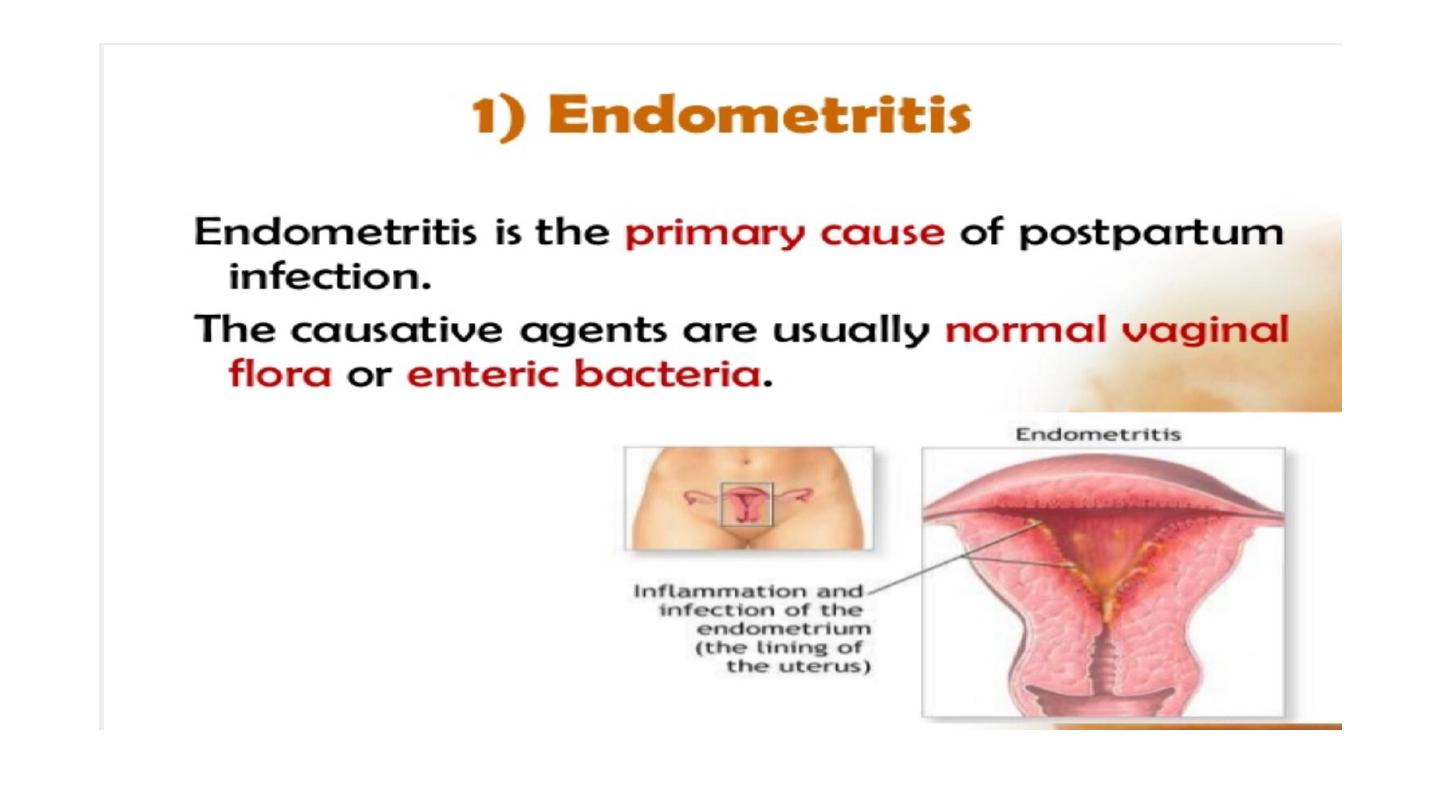 1) Endometritis

Endometritis is the primary cause of postpartum infection.

The causative agents are usually normal vaginal flora or enteric bacteria.

Endometritis

Inflammation and infection of the endometrium (the lining of the uterus)